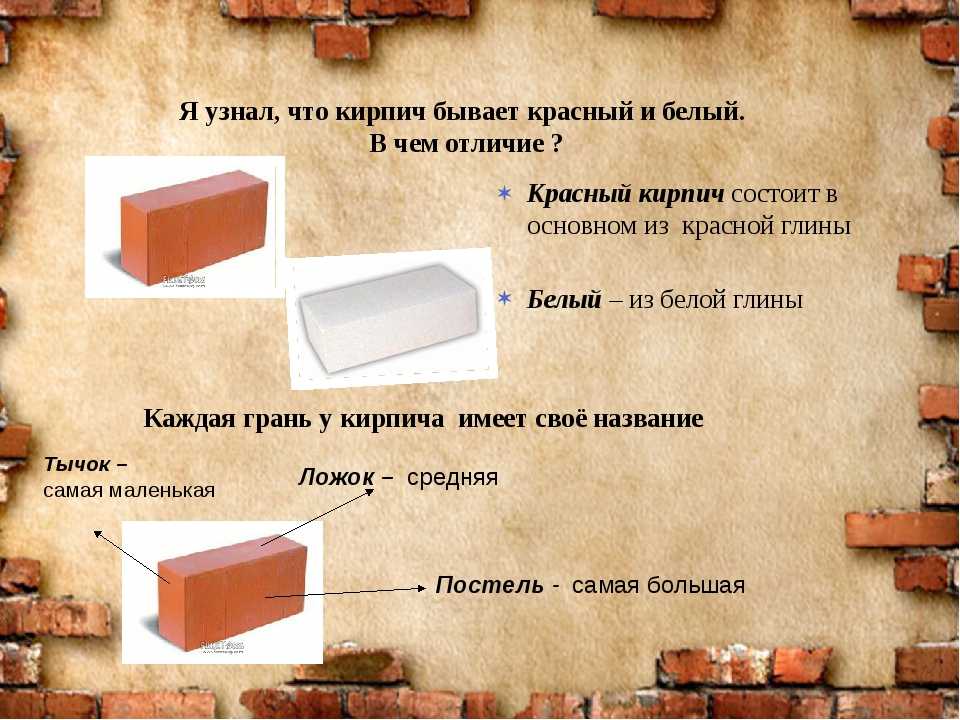 Я узнал, что кирпич бывает красный и белый.
В чем отличие ?

Красный кирпич состоит в основном из красной глины

Белый – из белой глины

Каждая грань у кирпича имеет своё название

Тычок –
самая маленькая

Ложок – средняя

Постель - самая большая